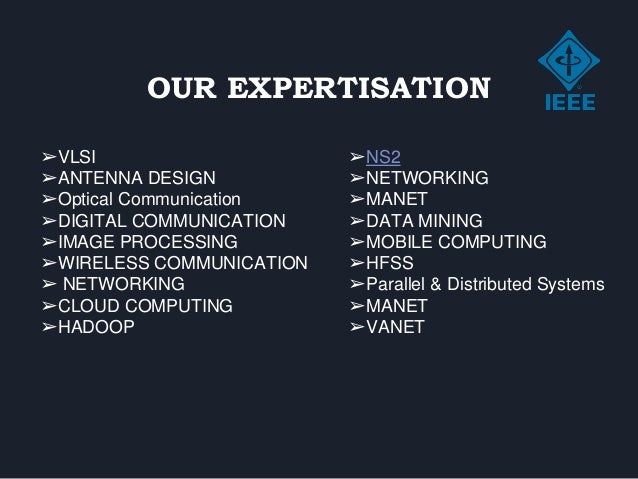 OUR EXPERTISATION

IEEE

➢VLSI
➢ANTENNA DESIGN
➢Optical Communication
➢DIGITAL COMMUNICATION
➢IMAGE PROCESSING
➢WIRELESS COMMUNICATION
➢ NETWORKING
➢CLOUD COMPUTING
➢HADOOP

➢NS2
➢NETWORKING
➢MANET
➢DATA MINING
➢MOBILE COMPUTING
➢HFSS
➢Parallel & Distributed Systems
➢MANET
➢VANET